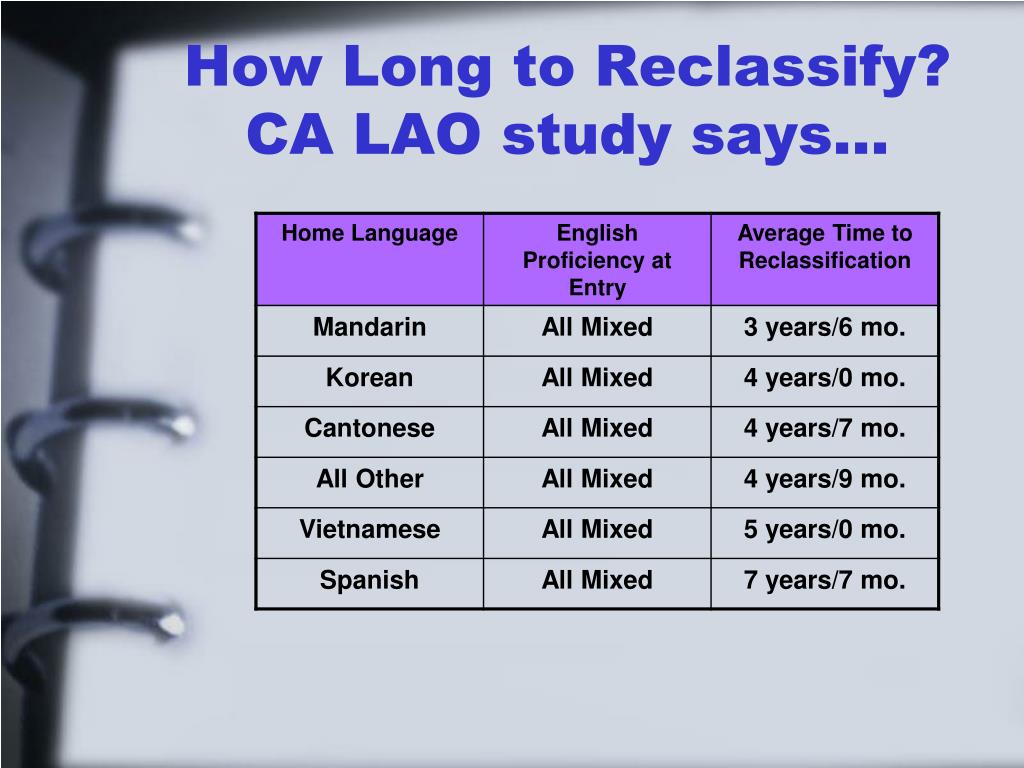 How Long to Reclassify? CA LAO study says…

| Home Language | English Proficiency at Entry | Average Time to Reclassification |
|---|---|---|
| Mandarin | All Mixed | 3 years/6 mo. |
| Korean | All Mixed | 4 years/0 mo. |
| Cantonese | All Mixed | 4 years/7 mo. |
| All Other | All Mixed | 4 years/9 mo. |
| Vietnamese | All Mixed | 5 years/0 mo. |
| Spanish | All Mixed | 7 years/7 mo. |